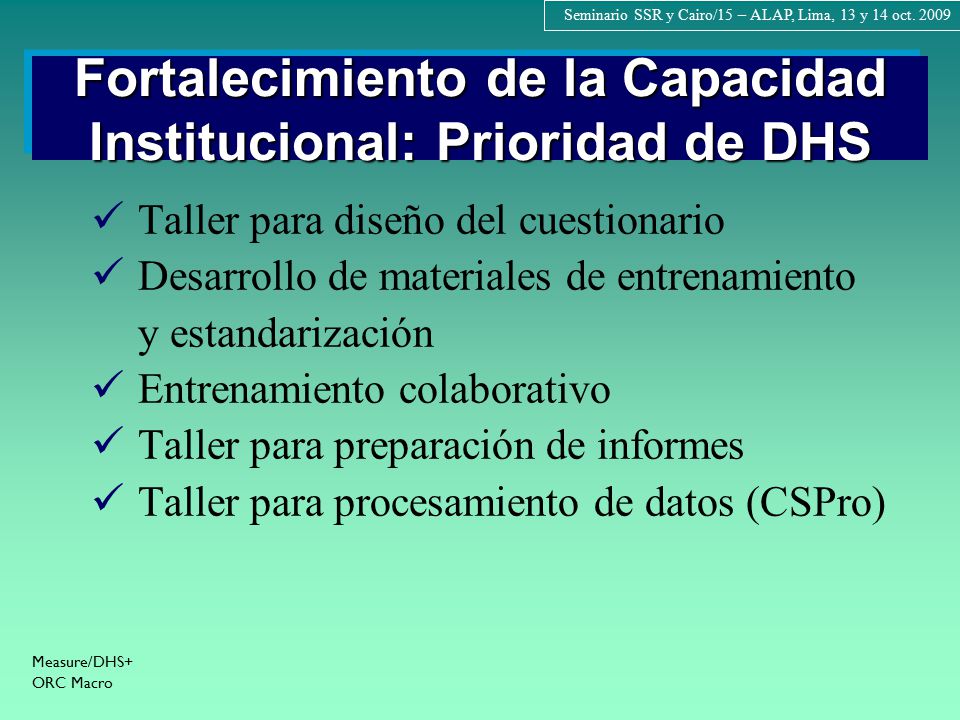 Seminario SSR y Cairo/15 – ALAP, Lima, 13 y 14 oct. 2009

Fortalecimiento de la Capacidad Institucional: Prioridad de DHS

✓ Taller para diseño del cuestionario
✓ Desarrollo de materiales de entrenamiento y estandarización
✓ Entrenamiento colaborativo
✓ Taller para preparación de informes
✓ Taller para procesamiento de datos (CSPro)

Measure/DHS+
ORC Macro